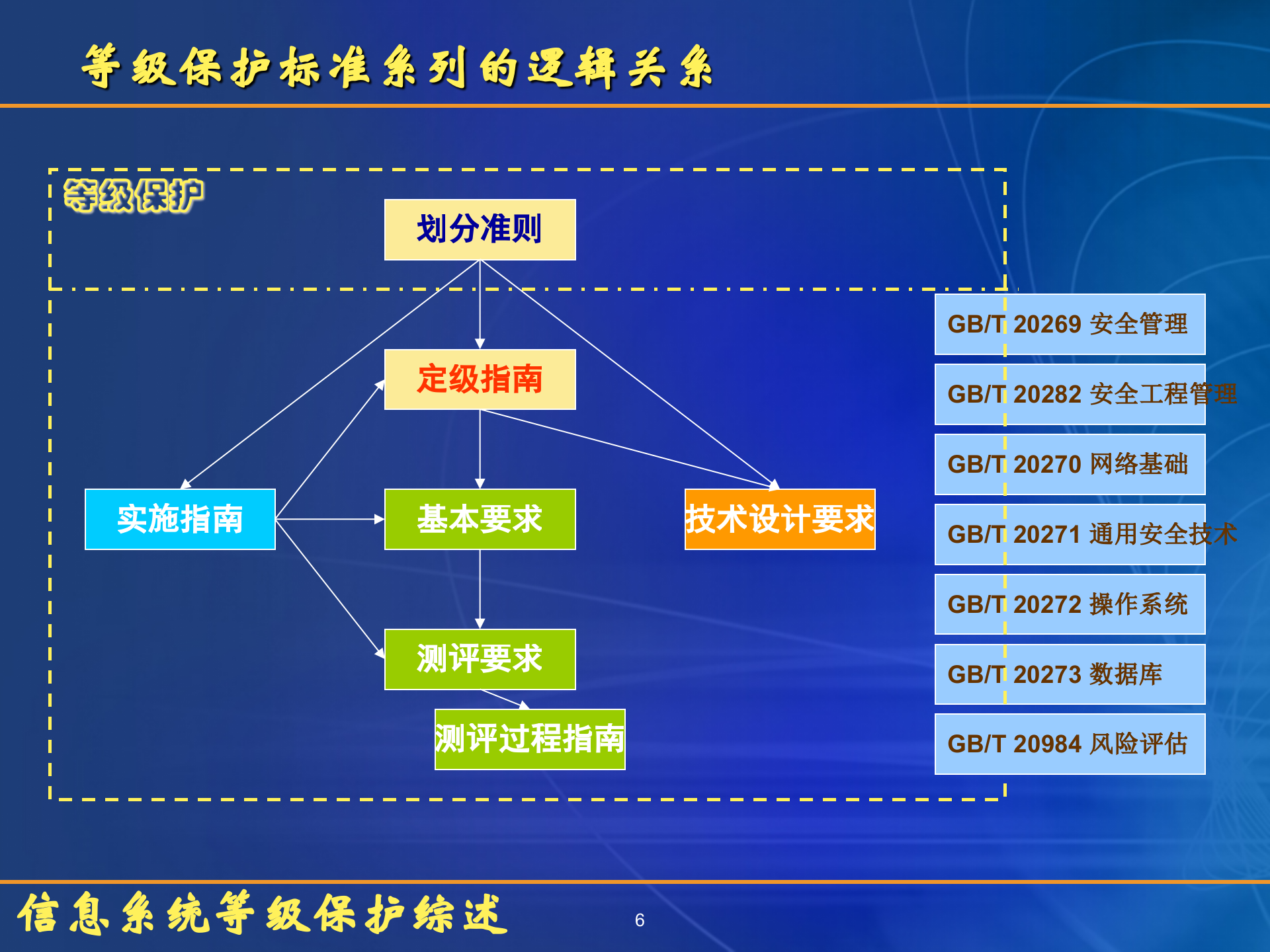 等级保护标准系列的逻辑关系

等级保护

划分准则

定级指南

实施指南

基本要求

技术设计要求

测评要求

测评过程指南

GB/T 20269 安全管理

GB/T 20282 安全工程管理

GB/T 20270 网络基础

GB/T 20271 通用安全技术

GB/T 20272 操作系统

GB/T 20273 数据库

GB/T 20984 风险评估

信息系统等级保护综述

6